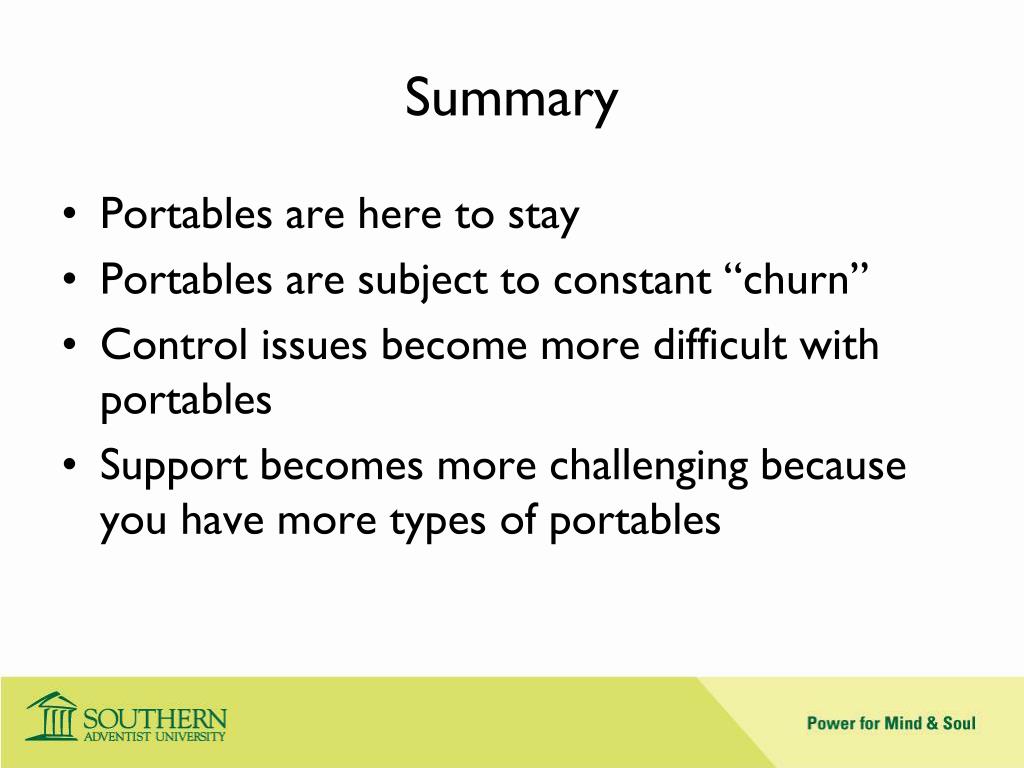 Summary

• Portables are here to stay
• Portables are subject to constant “churn”
• Control issues become more difficult with portables
• Support becomes more challenging because you have more types of portables

SOUTHERN ADVENTIST UNIVERSITY

Power for Mind & Soul